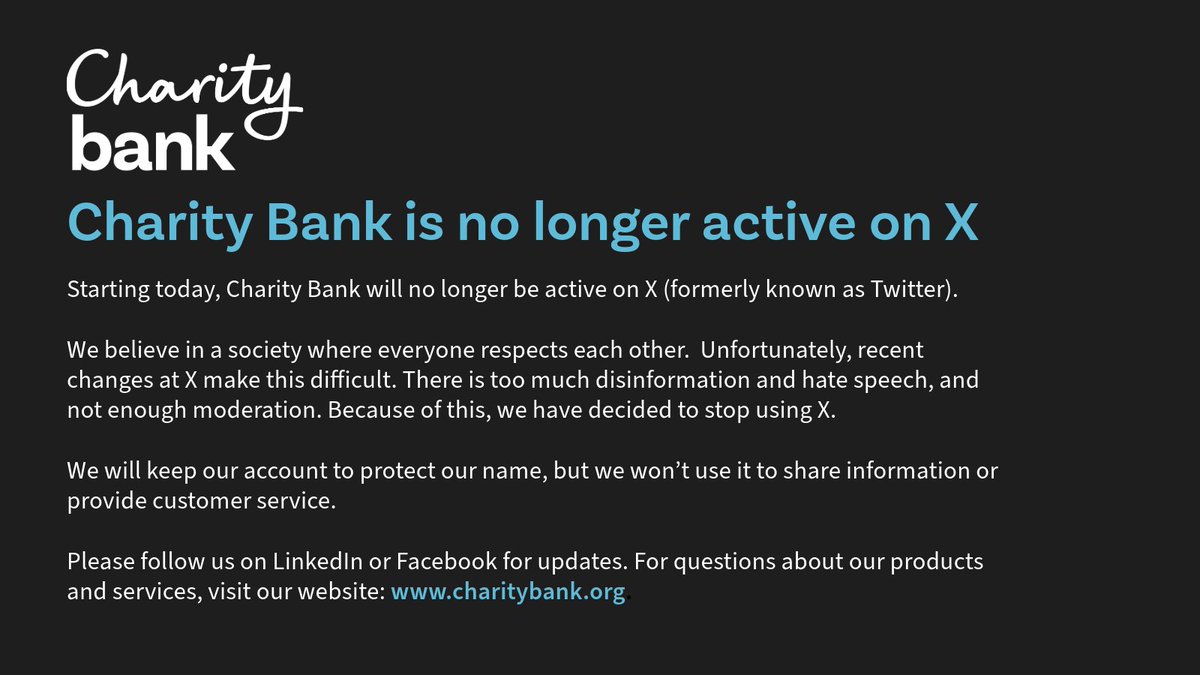 Charity bank

Charity Bank is no longer active on X

Starting today, Charity Bank will no longer be active on X (formerly known as Twitter).

We believe in a society where everyone respects each other. Unfortunately, recent changes at X make this difficult. There is too much disinformation and hate speech, and not enough moderation. Because of this, we have decided to stop using X.

We will keep our account to protect our name, but we won't use it to share information or provide customer service.

Please follow us on LinkedIn or Facebook for updates. For questions about our products and services, visit our website: www.charitybank.org.